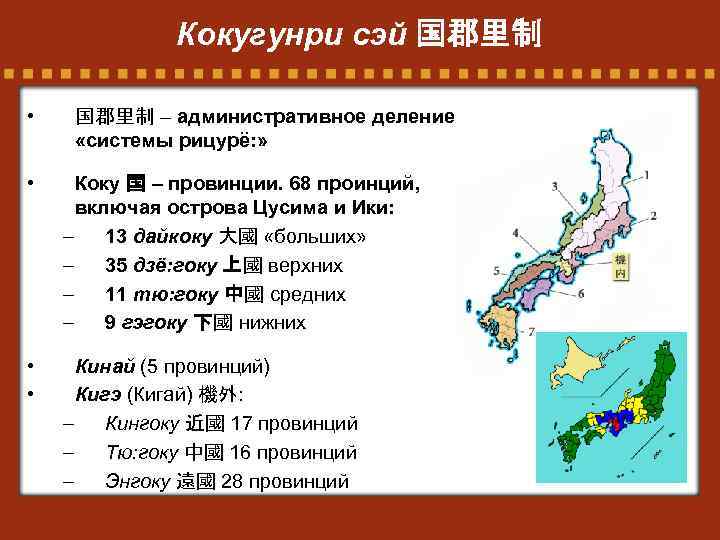 Кокугунри сэй 国郡里制

• 国郡里制 – административное деление «системы рицурё:»

• Коку 国 – провинции. 68 проинций, включая острова Цусима и Ики:

– 13 дайкоку 大國 «больших»

– 35 дзё:гоку 上國 верхних

– 11 тю:гоку 中國 средних

– 9 гэгоку 下國 нижних

• Кинай (5 провинций)

• Кигэ (Кигай) 畿外:

– Кингоку 近國 17 провинций

– Тю:гоку 中國 16 провинций

– Энгоку 遠國 28 провинций

1
2
3
4
5
6
7
畿内